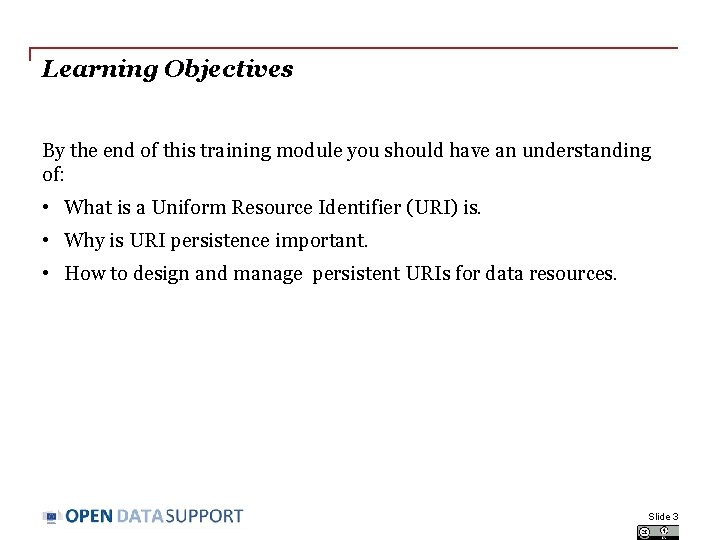 Learning Objectives

By the end of this training module you should have an understanding of:

• What is a Uniform Resource Identifier (URI) is.

• Why is URI persistence important.

• How to design and manage persistent URIs for data resources.

OPEN DATA SUPPORT

Slide 3